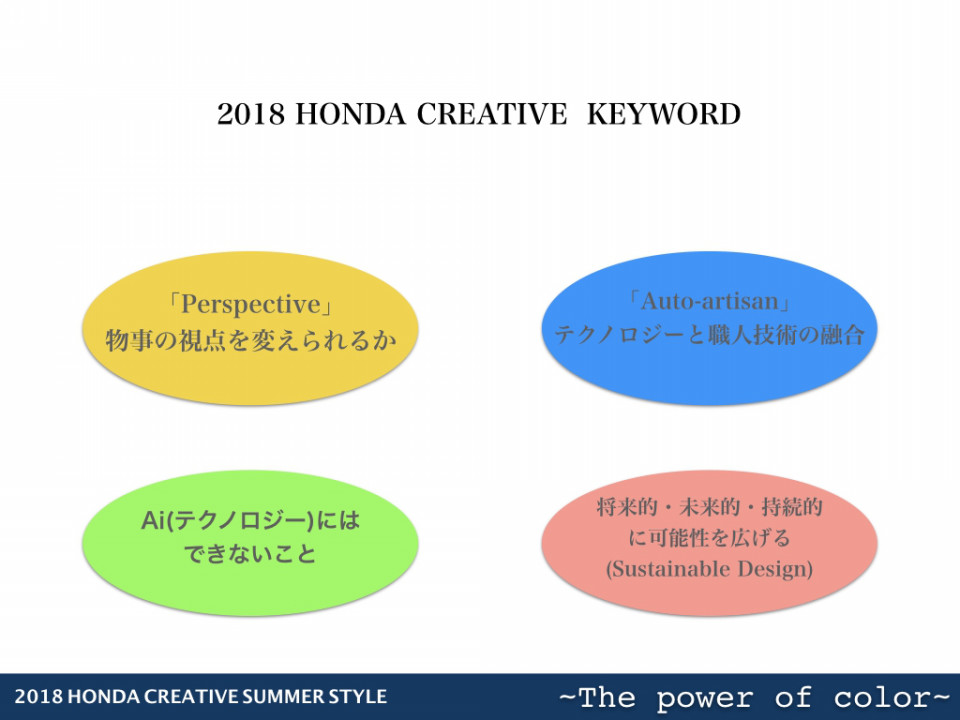 2018 HONDA CREATIVE KEYWORD

「Perspective」
物事の視点を変えられるか

「Auto-artisan」
テクノロジーと職人技術の融合

Ai(テクノロジー)には
できないこと

将来的・未来的・持続的
に可能性を広げる
(Sustainable Design)

2018 HONDA CREATIVE SUMMER STYLE

~The power of color~